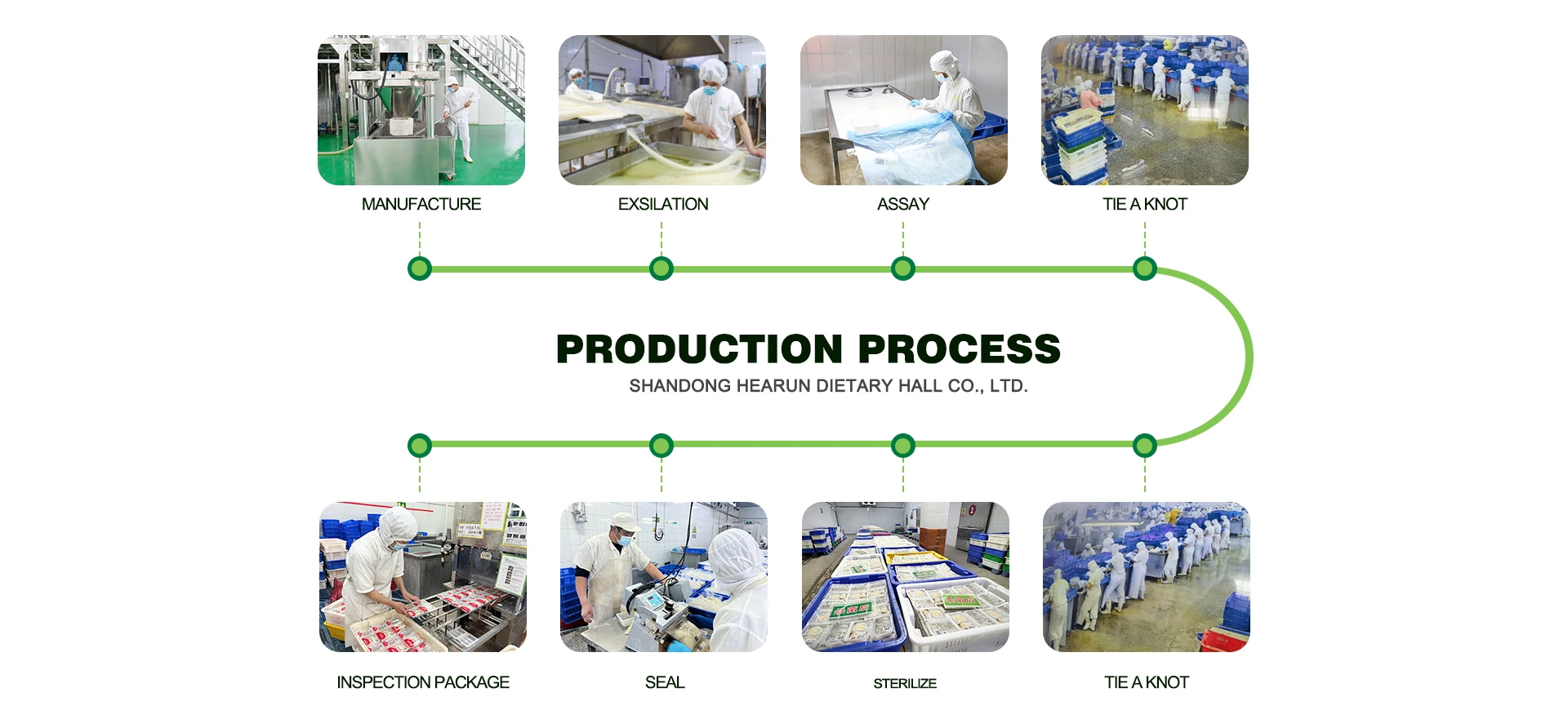 MANUFACTURE

EXSILATION

ASSAY

TIE A KNOT

PRODUCTION PROCESS

SHANDONG HEARUN DIETARY HALL CO., LTD.

INSPECTION PACKAGE

SEAL

STERILIZE

TIE A KNOT